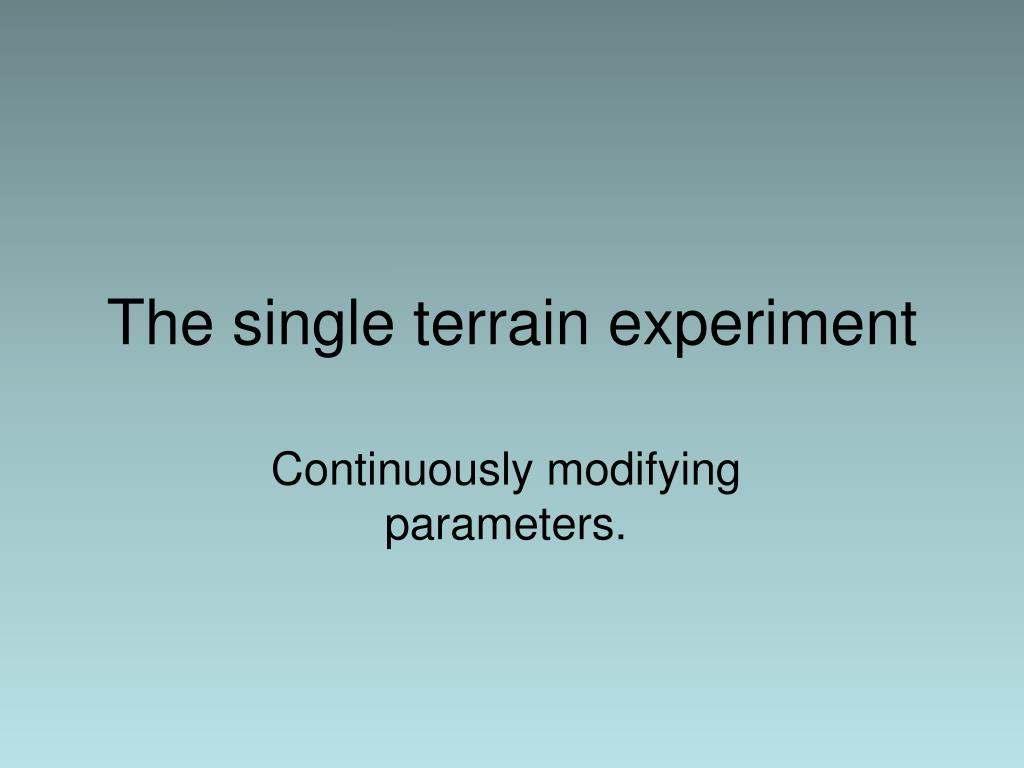 The single terrain experiment

Continuously modifying parameters.